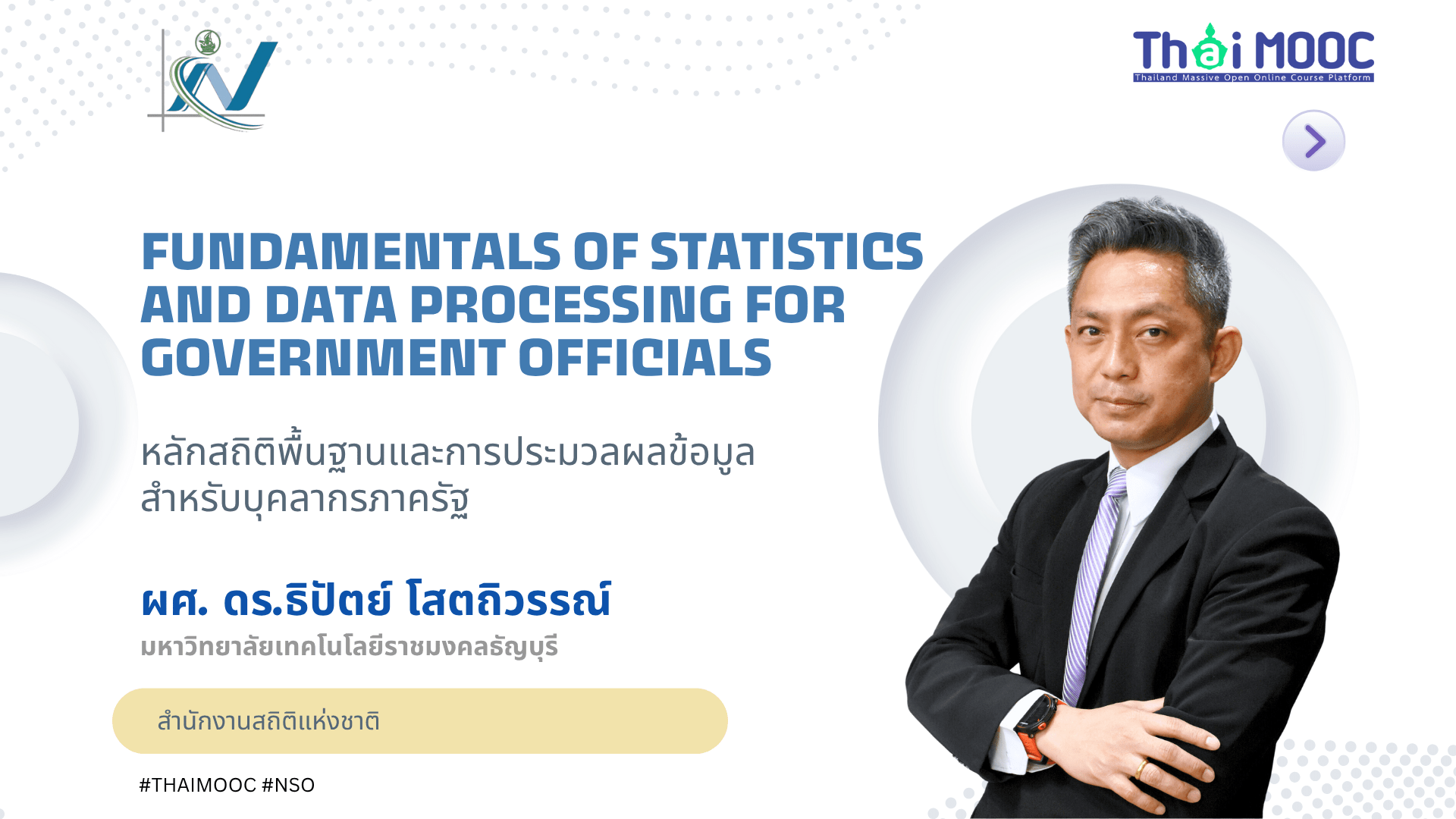 Thai MOOC
Thailand Massive Open Online Course Platform

FUNDAMENTALS OF STATISTICS AND DATA PROCESSING FOR GOVERNMENT OFFICIALS

หลักสถิติพื้นฐานและการประมวลผลข้อมูล สำหรับบุคลากรภาครัฐ

ผศ. ดร.ธิปัตย์ โสตถิวรรณ์
มหาวิทยาลัยเทคโนโลยีราชมงคลธัญบุรี

สำนักงานสถิติแห่งชาติ

#THAIMOOC #NSO